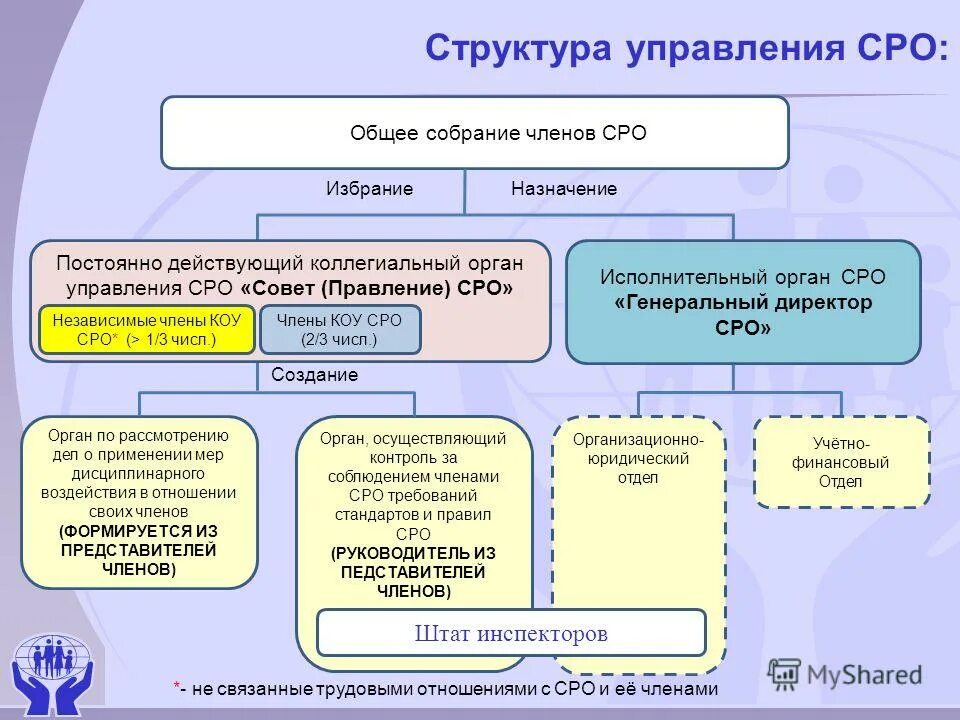 Структура управления СРО:

Общее собрание членов СРО

Избрание

Назначение

Постоянно действующий коллегиальный орган управления СРО «Совет (Правление) СРО»

Независимые члены КОУ СРО* (> 1/3 числ.)

Члены КОУ СРО (2/3 числ.)

Исполнительный орган СРО «Генеральный директор СРО»

Создание

Орган по рассмотрению дел о применении мер дисциплинарного воздействия в отношении своих членов (ФОРМИРУЕТСЯ ИЗ ПРЕДСТАВИТЕЛЕЙ ЧЛЕНОВ)

Орган, осуществляющий контроль за соблюдением членами СРО требований стандартов и правил СРО (РУКОВОДИТЕЛЬ ИЗ ПЕДСТАВИТЕЛЕЙ ЧЛЕНОВ)

Штат инспекторов

Организационно-юридический отдел

Учётно-финансовый Отдел

*- не связанные трудовыми отношениями с СРО и её членами

MyShared